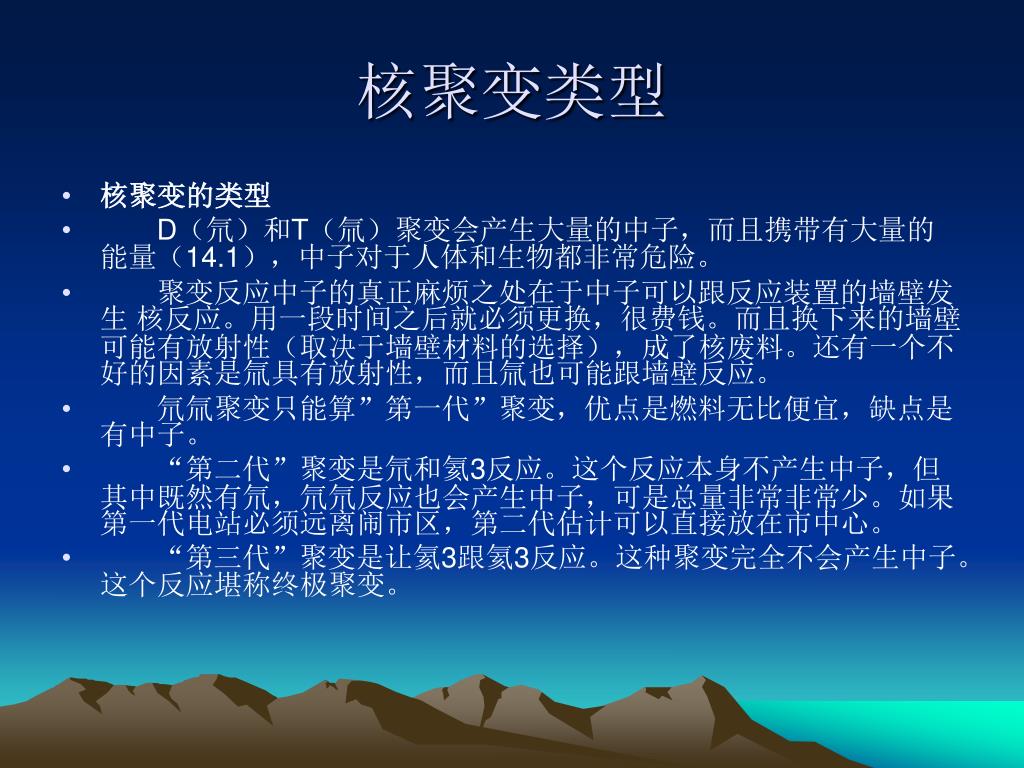 核聚变类型

• 核聚变的类型
• D（氘）和T（氚）聚变会产生大量的中子，而且携带有大量的能量（14.1），中子对于人体和生物都非常危险。
• 聚变反应中子的真正麻烦之处在于中子可以跟反应装置的墙壁发生 核反应。用一段时间之后就必须更换，很费钱。而且换下来的墙壁可能有放射性（取决于墙壁材料的选择），成了核废料。还有一个不好的因素是氚具有放射性，而且氚也可能跟墙壁反应。
• 氘氚聚变只能算”第一代”聚变，优点是燃料无比便宜，缺点是有中子。
• “第二代”聚变是氘和氦3反应。这个反应本身不产生中子，但其中既然有氘，氘氘反应也会产生中子，可是总量非常非常少。如果第一代电站必须远离闹市区，第二代估计可以直接放在市中心。
• “第三代”聚变是让氦3跟氦3反应。这种聚变完全不会产生中子。这个反应堪称终极聚变。